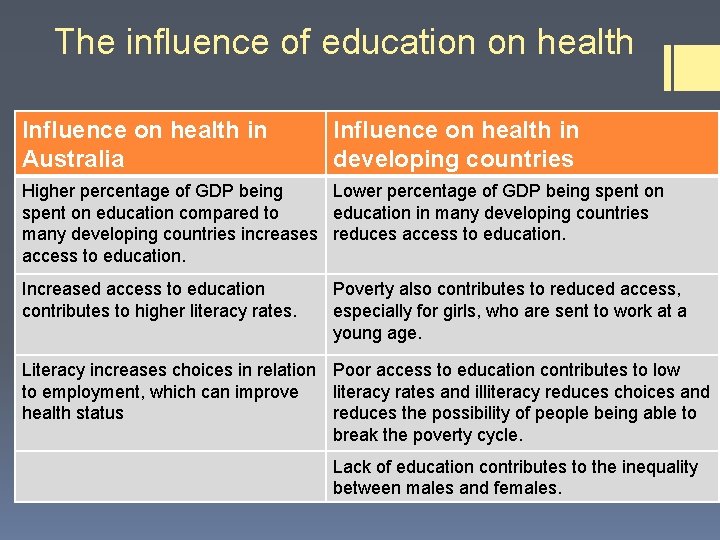 The influence of education on health

| Influence on health in Australia | Influence on health in developing countries |
|---|---|
| Higher percentage of GDP being spent on education compared to many developing countries increases access to education. | Lower percentage of GDP being spent on education in many developing countries reduces access to education. |
| Increased access to education contributes to higher literacy rates. | Poverty also contributes to reduced access, especially for girls, who are sent to work at a young age. |
| Literacy increases choices in relation to employment, which can improve health status | Poor access to education contributes to low literacy rates and illiteracy reduces choices and reduces the possibility of people being able to break the poverty cycle. |
| | Lack of education contributes to the inequality between males and females. |